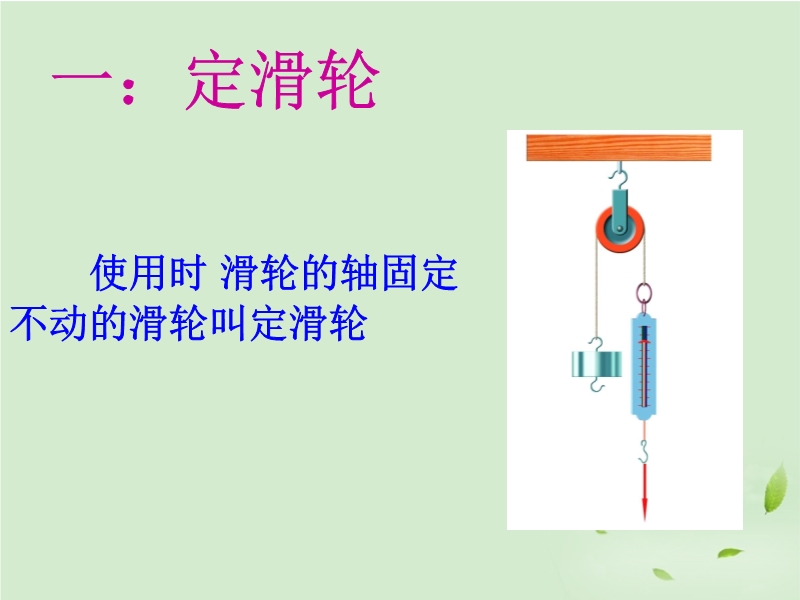 一：定滑轮

使用时 滑轮的轴固定不动的滑轮叫定滑轮